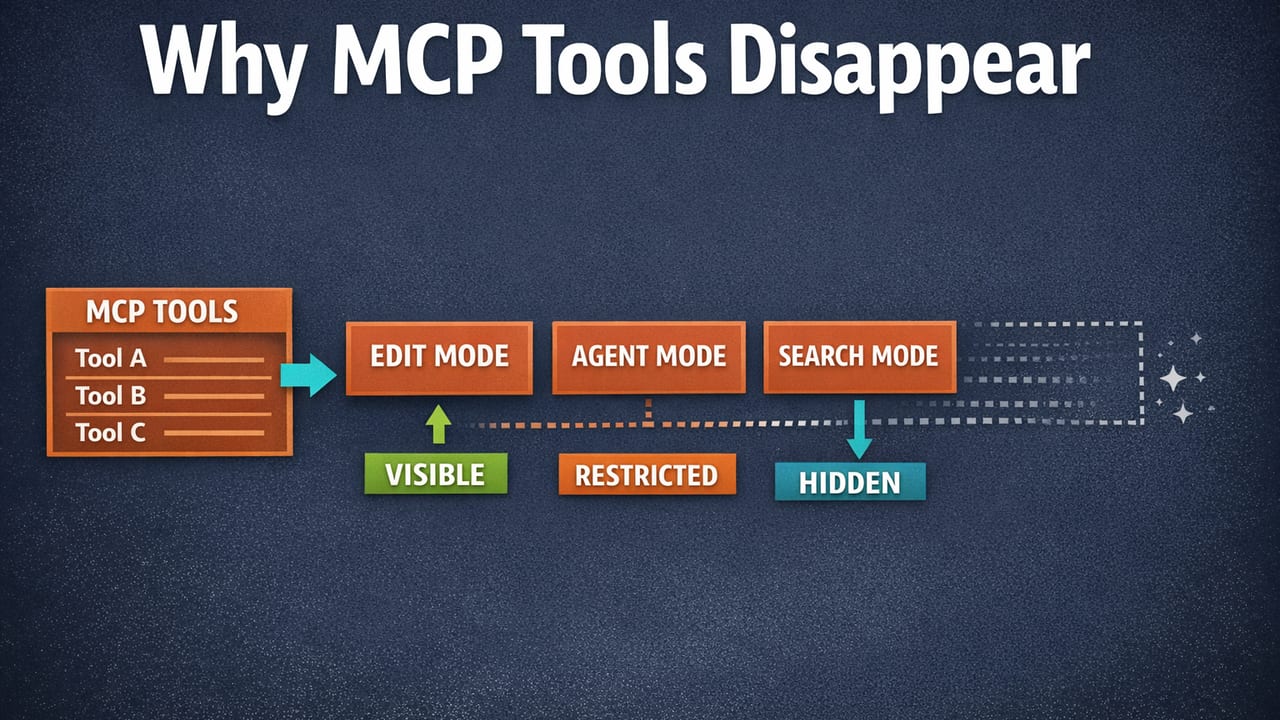 Why MCP Tools Disappear

MCP TOOLS

Tool A

Tool B

Tool C

EDIT MODE

AGENT MODE

SEARCH MODE

VISIBLE

RESTRICTED

HIDDEN